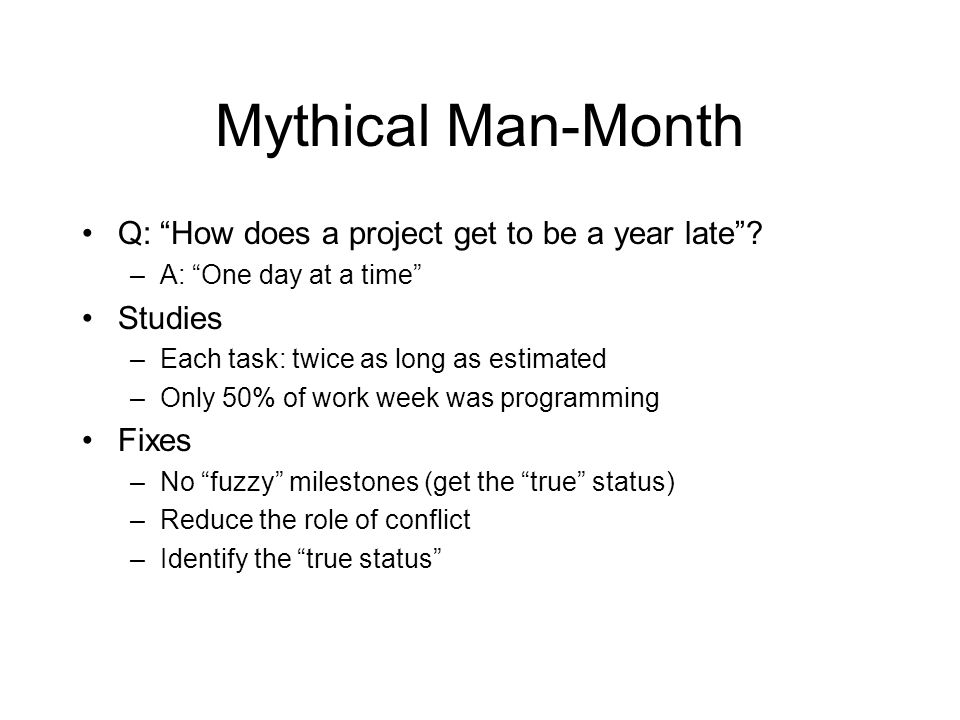 Mythical Man-Month

• Q: “How does a project get to be a year late”?
  – A: “One day at a time”
• Studies
  – Each task: twice as long as estimated
  – Only 50% of work week was programming
• Fixes
  – No “fuzzy” milestones (get the “true” status)
  – Reduce the role of conflict
  – Identify the “true status”